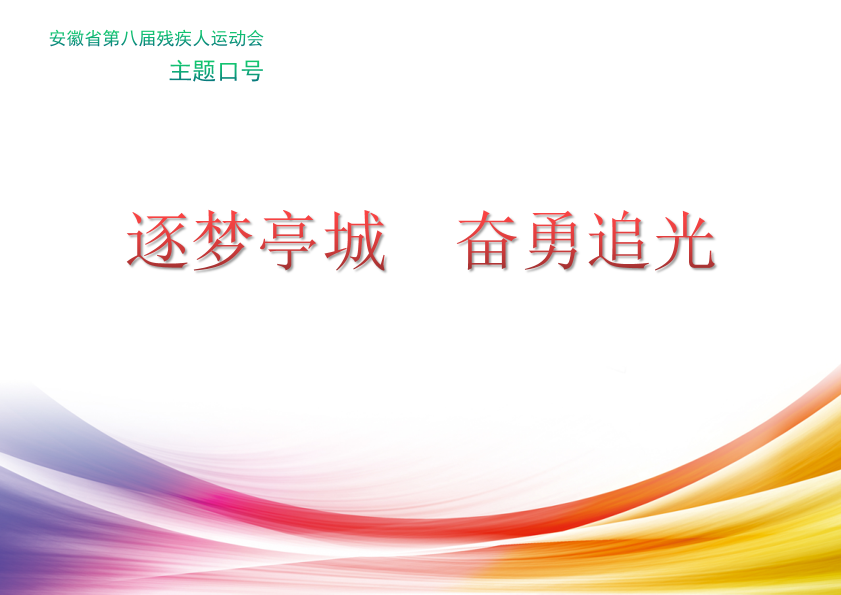 安徽省第八届残疾人运动会
主题口号

逐梦亭城　奋勇追光